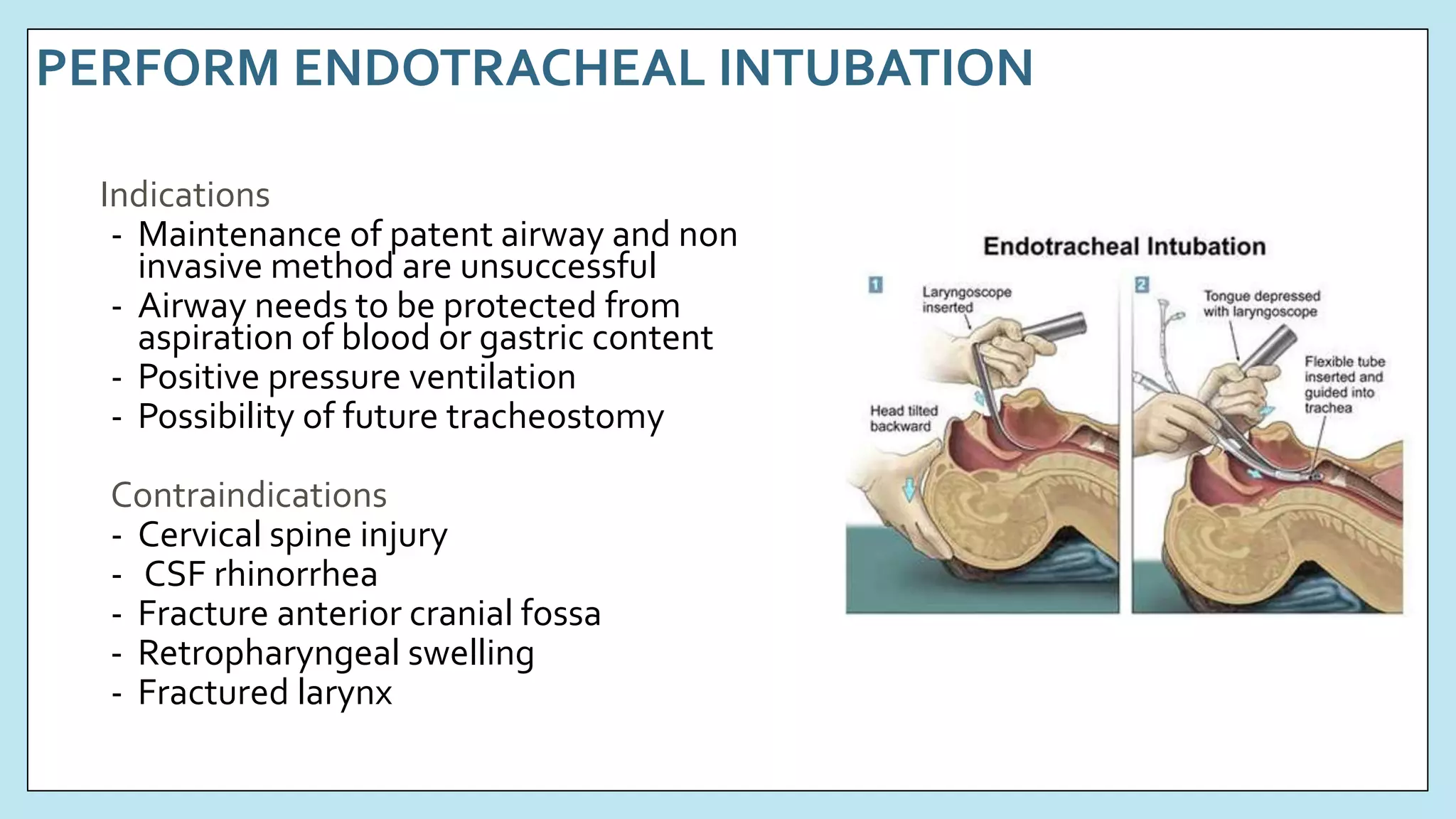 PERFORM ENDOTRACHEAL INTUBATION

Indications
- Maintenance of patent airway and non invasive method are unsuccessful
- Airway needs to be protected from aspiration of blood or gastric content
- Positive pressure ventilation
- Possibility of future tracheostomy

Contraindications
- Cervical spine injury
- CSF rhinorrhea
- Fracture anterior cranial fossa
- Retropharyngeal swelling
- Fractured larynx

Endotracheal Intubation

1

Laryngoscope inserted

Head tilted backward

2

Tongue depressed with laryngoscope

Flexible tube inserted and guided into trachea